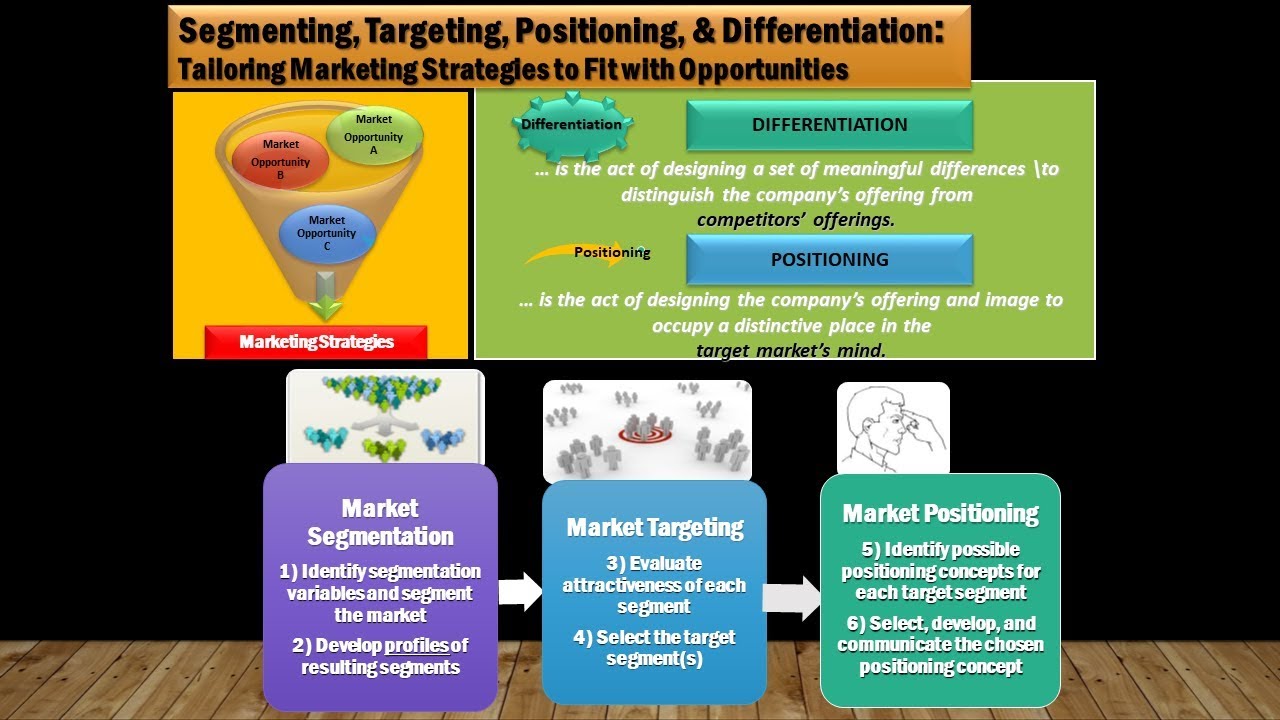 Segmenting, Targeting, Positioning, & Differentiation:
Tailoring Marketing Strategies to Fit with Opportunities

Market Opportunity A

Market Opportunity B

Market Opportunity C

Marketing Strategies

Differentiation

DIFFERENTIATION

… is the act of designing a set of meaningful differences \to distinguish the company's offering from competitors' offerings.

Positioning

POSITIONING

… is the act of designing the company's offering and image to occupy a distinctive place in the target market's mind.

Market Segmentation
1) Identify segmentation variables and segment the market
2) Develop profiles of resulting segments

Market Targeting
3) Evaluate attractiveness of each segment
4) Select the target segment(s)

Market Positioning
5) Identify possible positioning concepts for each target segment
6) Select, develop, and communicate the chosen positioning concept